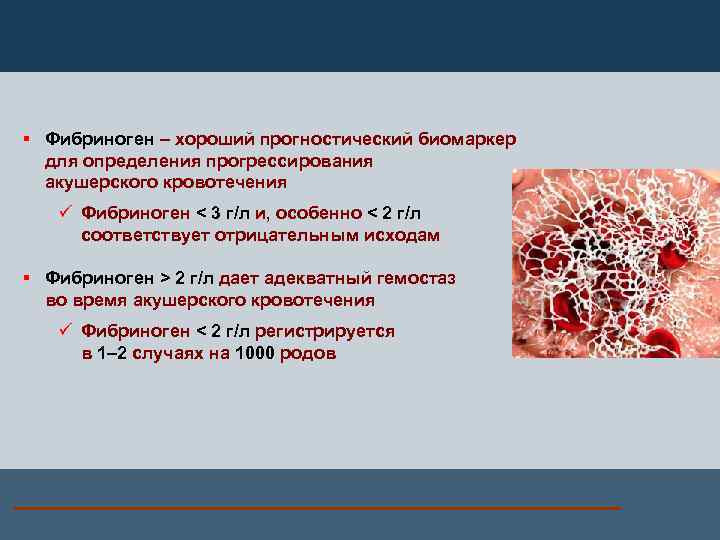 ▪ Фибриноген – хороший прогностический биомаркер для определения прогрессирования акушерского кровотечения

✓ Фибриноген < 3 г/л и, особенно < 2 г/л соответствует отрицательным исходам

▪ Фибриноген > 2 г/л дает адекватный гемостаз во время акушерского кровотечения

✓ Фибриноген < 2 г/л регистрируется в 1–2 случаях на 1000 родов